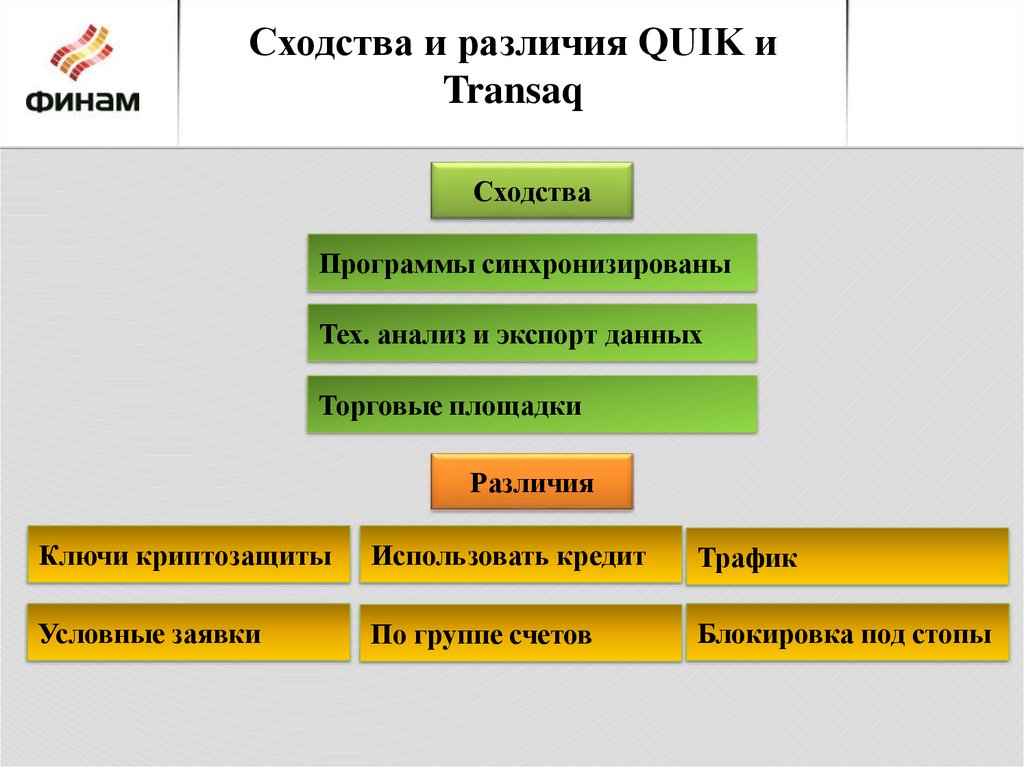 ФИНАМ

Сходства и различия QUIK и Transaq

Сходства

Программы синхронизированы

Тех. анализ и экспорт данных

Торговые площадки

Различия

Ключи криптозащиты

Использовать кредит

Трафик

Условные заявки

По группе счетов

Блокировка под стопы